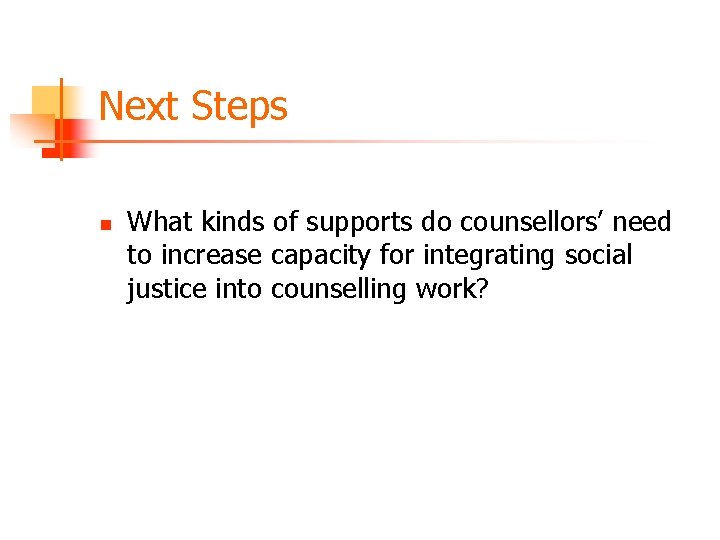 Next Steps

What kinds of supports do counsellors’ need to increase capacity for integrating social justice into counselling work?